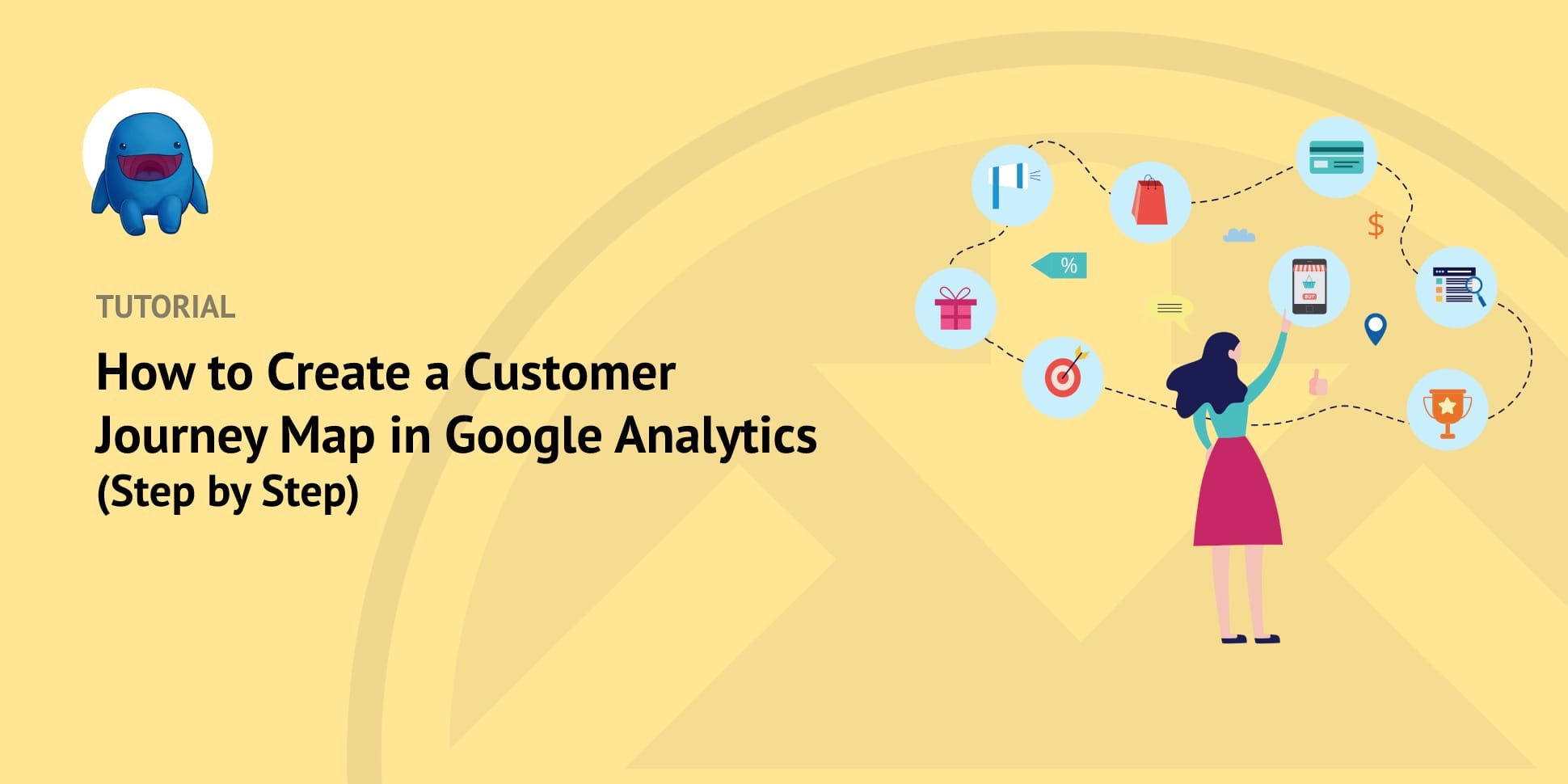 TUTORIAL

How to Create a Customer Journey Map in Google Analytics (Step by Step)

%

$

BUY